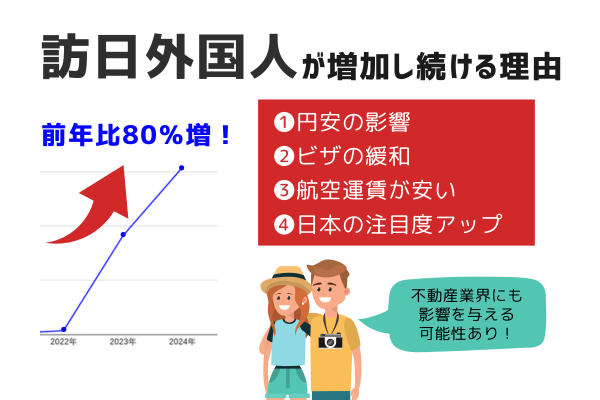 訪日外国人が増加し続ける理由

前年比80%増！

2022年
2023年
2024年

❶円安の影響
❷ビザの緩和
❸航空運賃が安い
❹日本の注目度アップ

不動産業界にも影響を与える可能性あり！